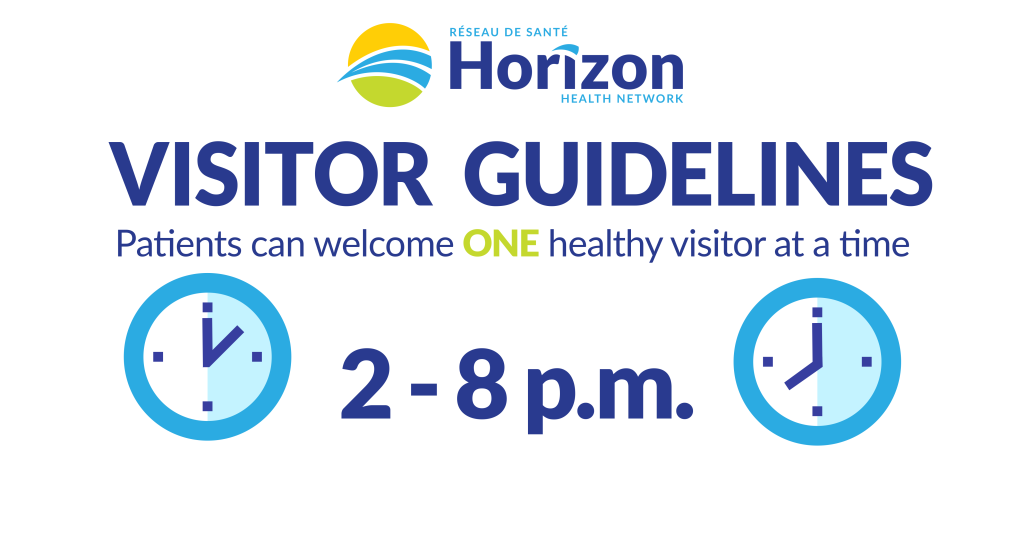 RÉSEAU DE SANTÉ
Horizon
HEALTH NETWORK

VISITOR GUIDELINES

Patients can welcome ONE healthy visitor at a time

2 - 8 p.m.